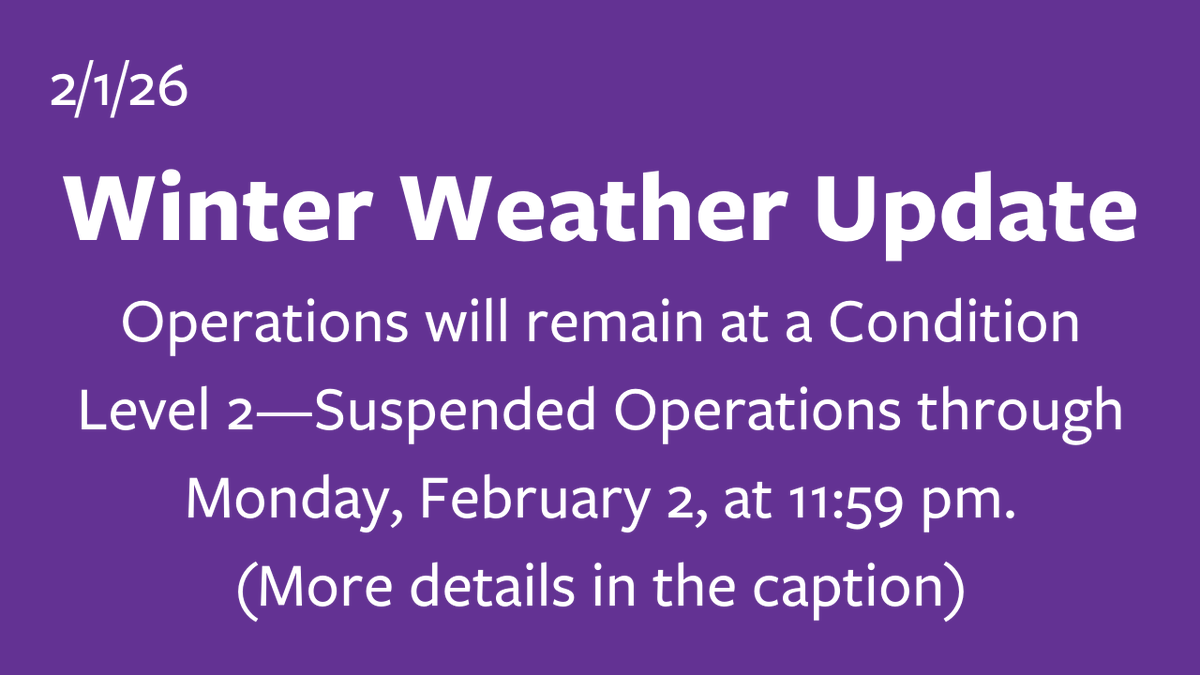 2/1/26

Winter Weather Update

Operations will remain at a Condition Level 2—Suspended Operations through Monday, February 2, at 11:59 pm. (More details in the caption)